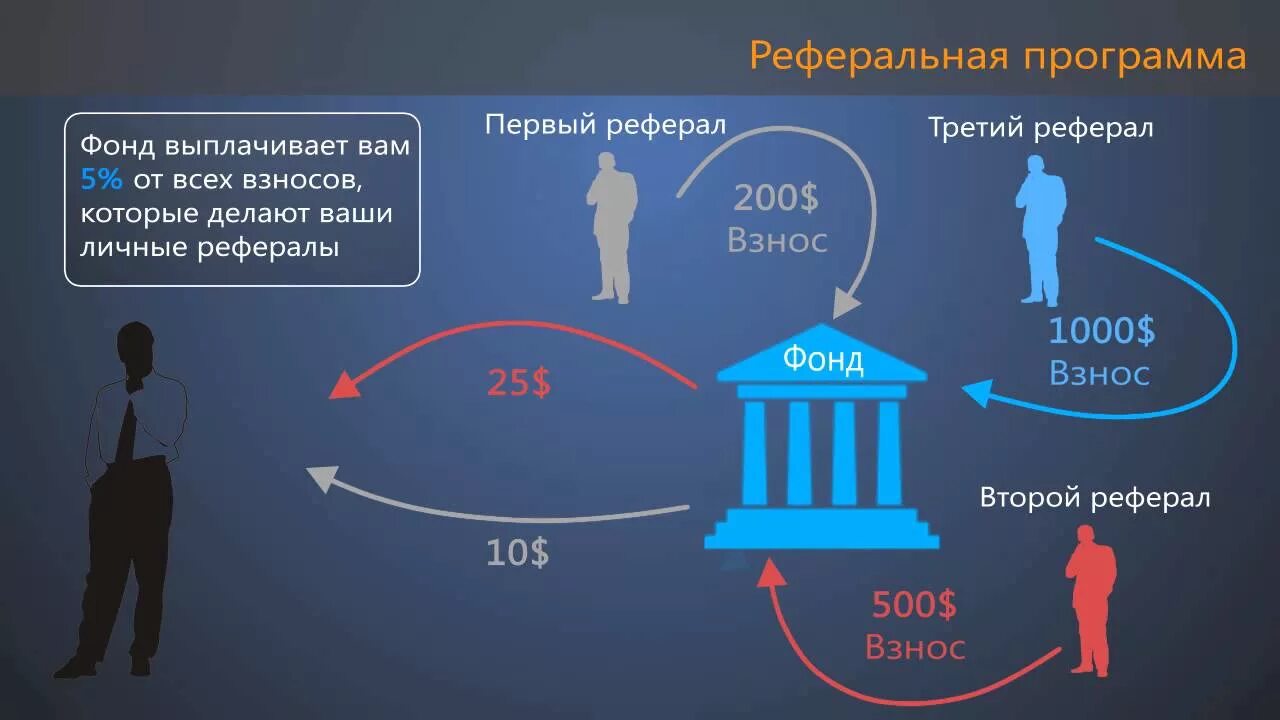 Реферальная программа

Фонд выплачивает вам 5% от всех взносов, которые делают ваши личные рефералы

Первый реферал

200$
Взнос

Третий реферал

1000$
Взнос

Фонд

25$

10$

Второй реферал

500$
Взнос